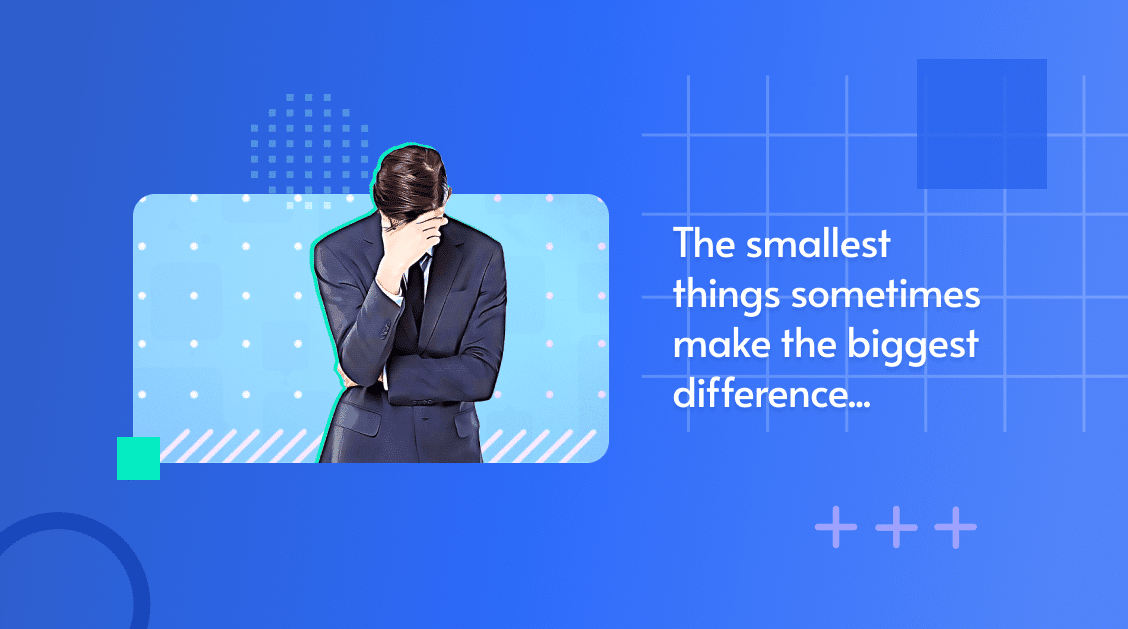 The smallest things sometimes make the biggest difference...